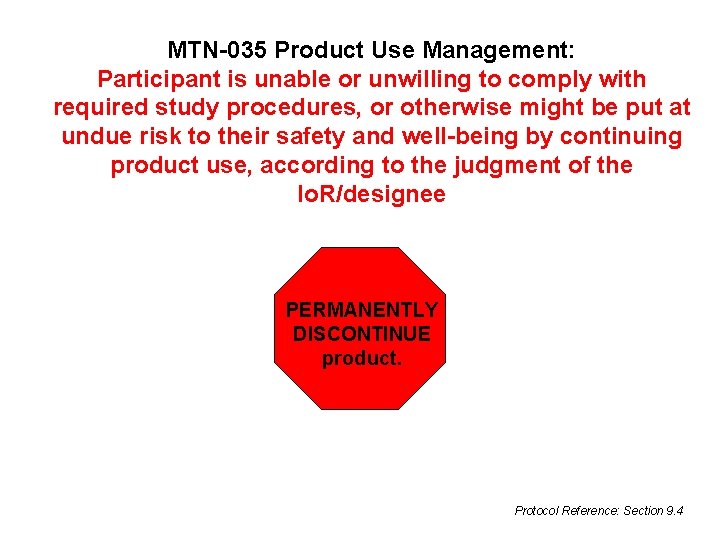 MTN-035 Product Use Management:
Participant is unable or unwilling to comply with required study procedures, or otherwise might be put at undue risk to their safety and well-being by continuing product use, according to the judgment of the IoR/designee

PERMANENTLY DISCONTINUE product.

Protocol Reference: Section 9.4